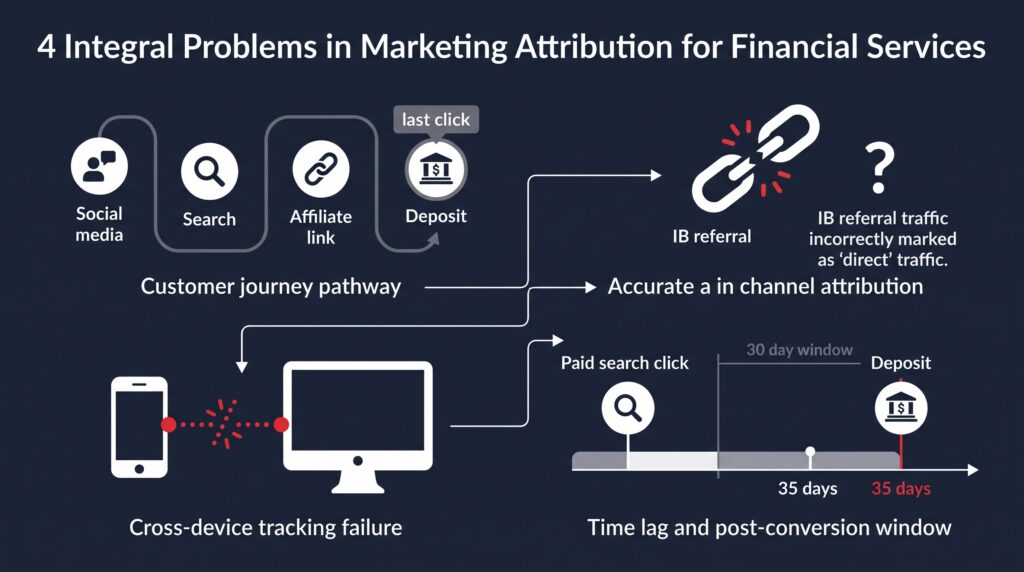 4 Integral Problems in Marketing Attribution for Financial Services

last click

Social media

Search

Affiliate link

Deposit

Customer journey pathway

IB referral

?

IB referral traffic incorrectly marked as 'direct' traffic.

Accurate a in channel attribution

Cross-device tracking failure

Paid search click

30 day window

Deposit

35 days

35 days

Time lag and post-conversion window